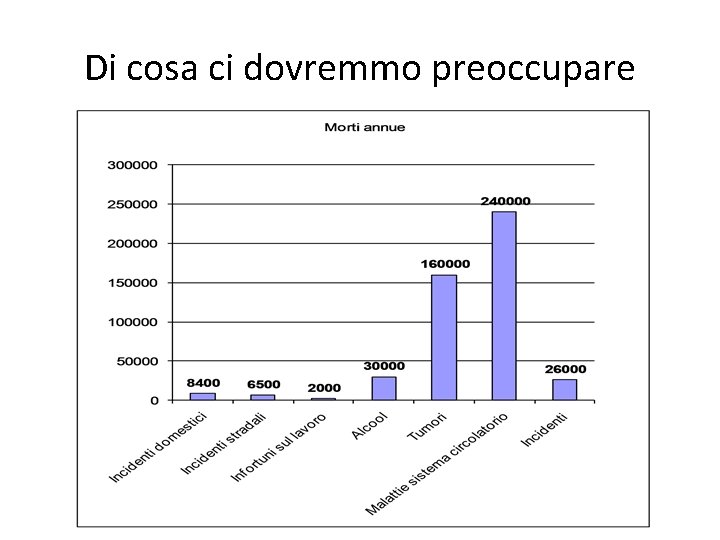 Di cosa ci dovremmo preoccupare

Morti annue

300000
250000
200000
150000
100000
50000
0

8400
6500
2000
30000
160000
240000
26000

Incidenti domestici
Incidenti stradali
Infortuni sul lavoro
Alcool
Tumori
Malattie sistema circolatorio
Incidenti